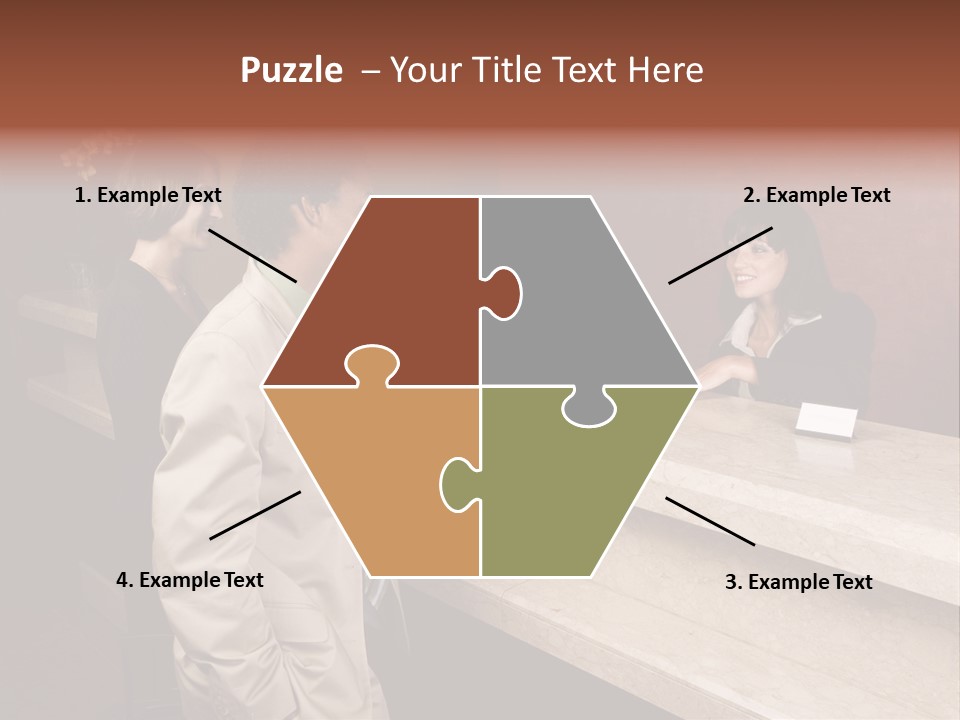 Puzzle – Your Title Text Here

1. Example Text

2. Example Text

4. Example Text

3. Example Text